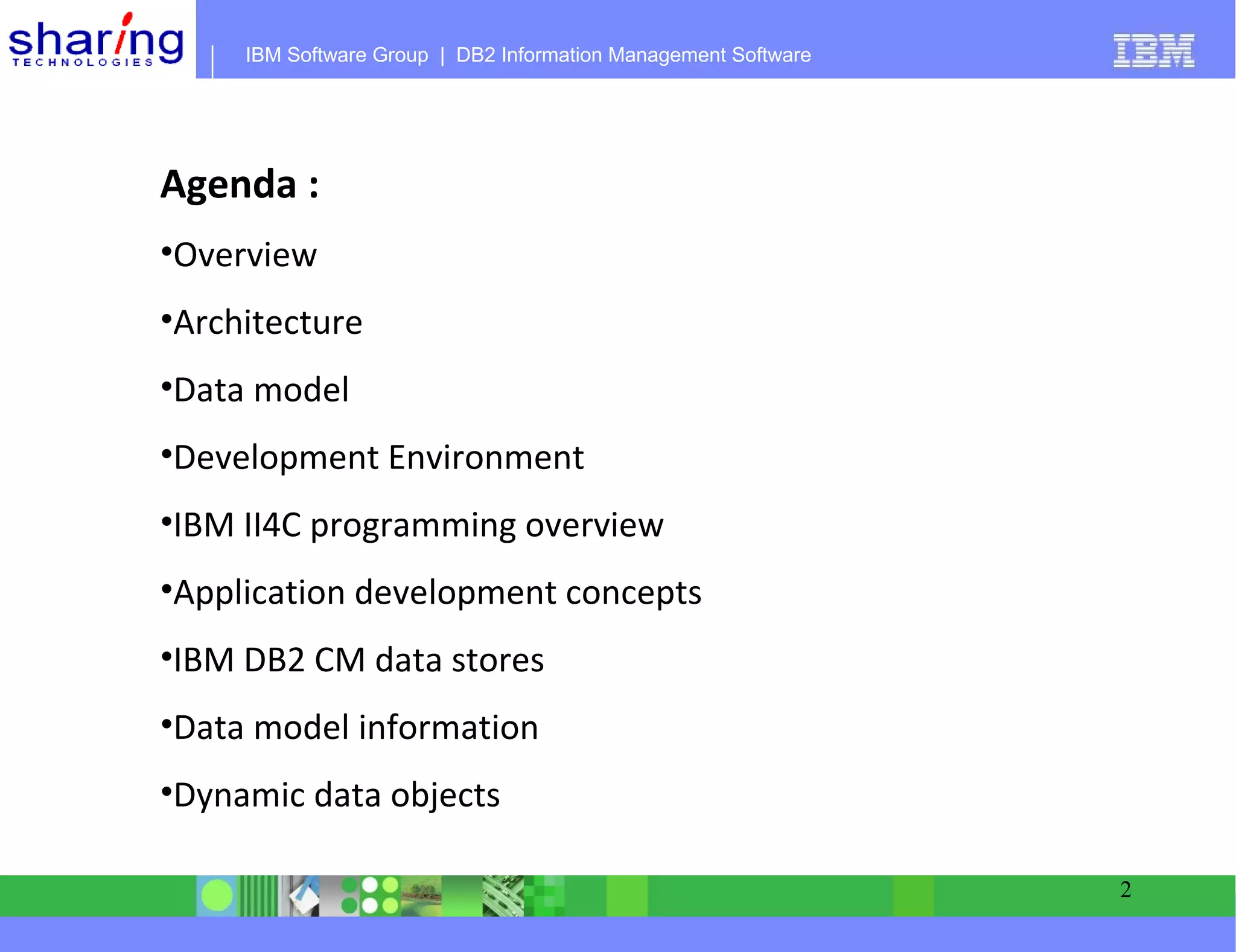 sharing TECHNOLOGIES

IBM Software Group | DB2 Information Management Software

IBM

Agenda :

•Overview

•Architecture

•Data model

•Development Environment

•IBM II4C programming overview

•Application development concepts

•IBM DB2 CM data stores

•Data model information

•Dynamic data objects

2